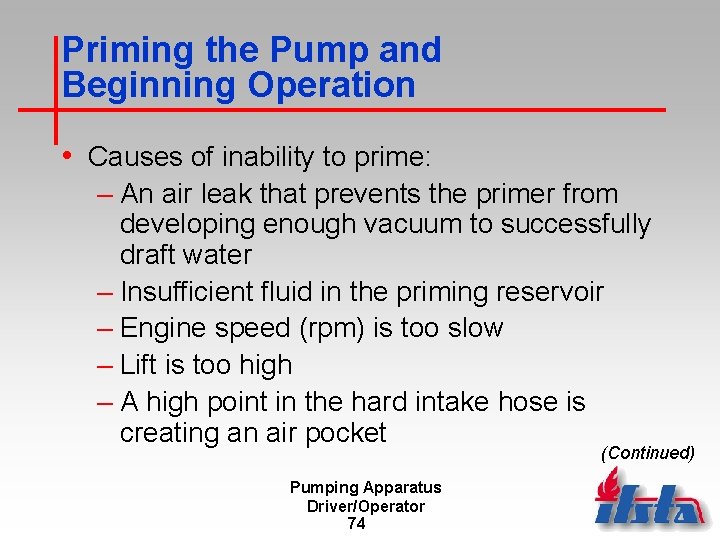 Priming the Pump and Beginning Operation

• Causes of inability to prime:
– An air leak that prevents the primer from developing enough vacuum to successfully draft water
– Insufficient fluid in the priming reservoir
– Engine speed (rpm) is too slow
– Lift is too high
– A high point in the hard intake hose is creating an air pocket

(Continued)

Pumping Apparatus
Driver/Operator
74

ifsta